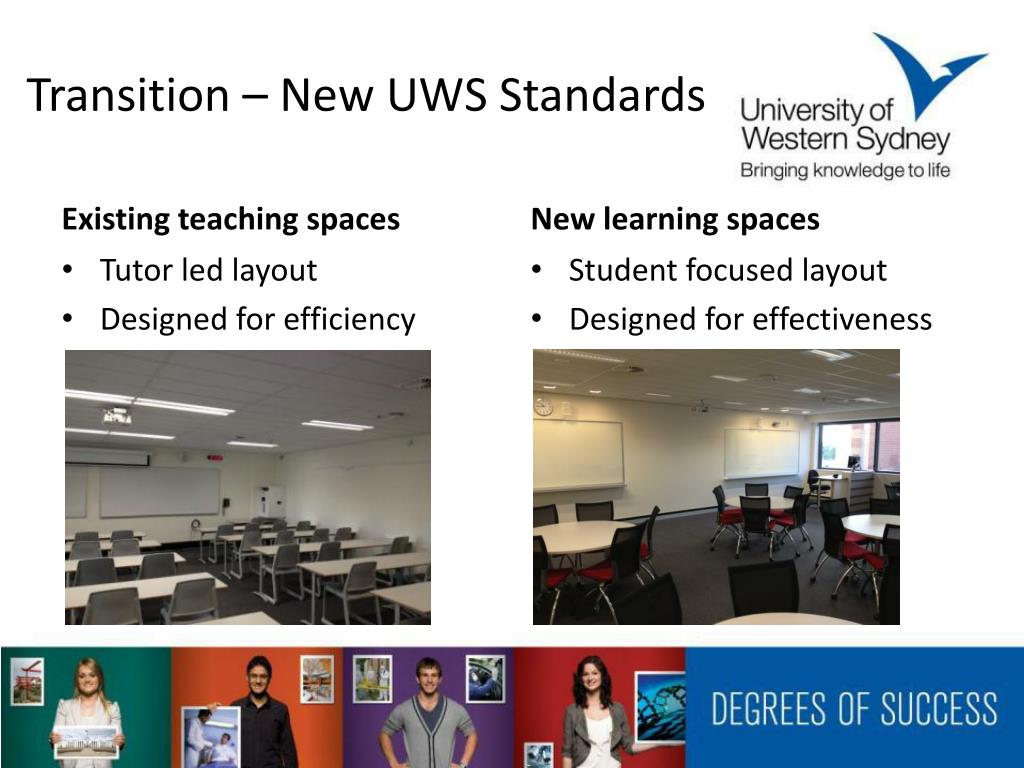 Transition – New UWS Standards

University of Western Sydney
Bringing knowledge to life

Existing teaching spaces
• Tutor led layout
• Designed for efficiency

New learning spaces
• Student focused layout
• Designed for effectiveness

DEGREES OF SUCCESS